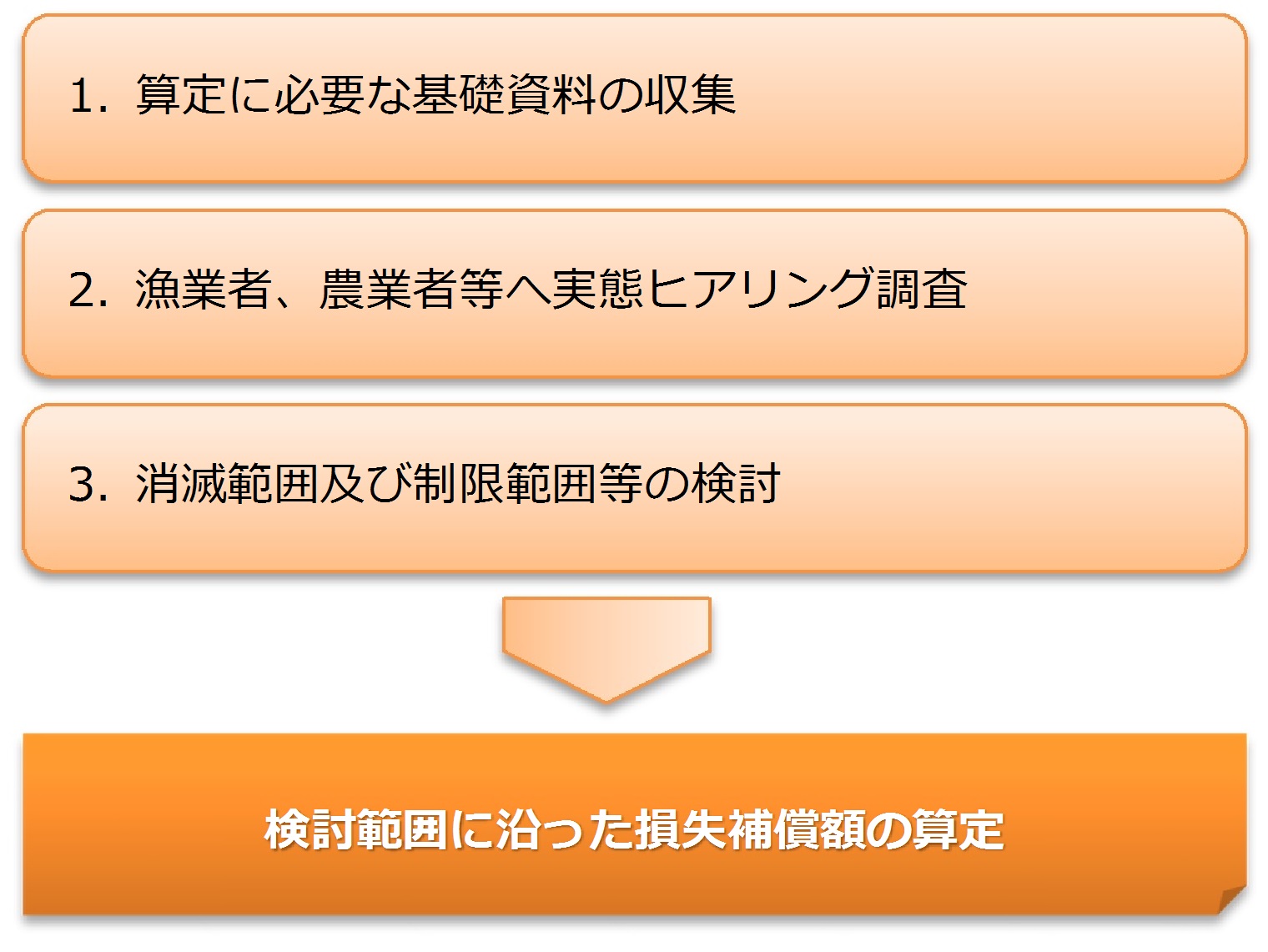 1. 算定に必要な基礎資料の収集

2. 漁業者、農業者等へ実態ヒアリング調査

3. 消滅範囲及び制限範囲等の検討

検討範囲に沿った損失補償額の算定